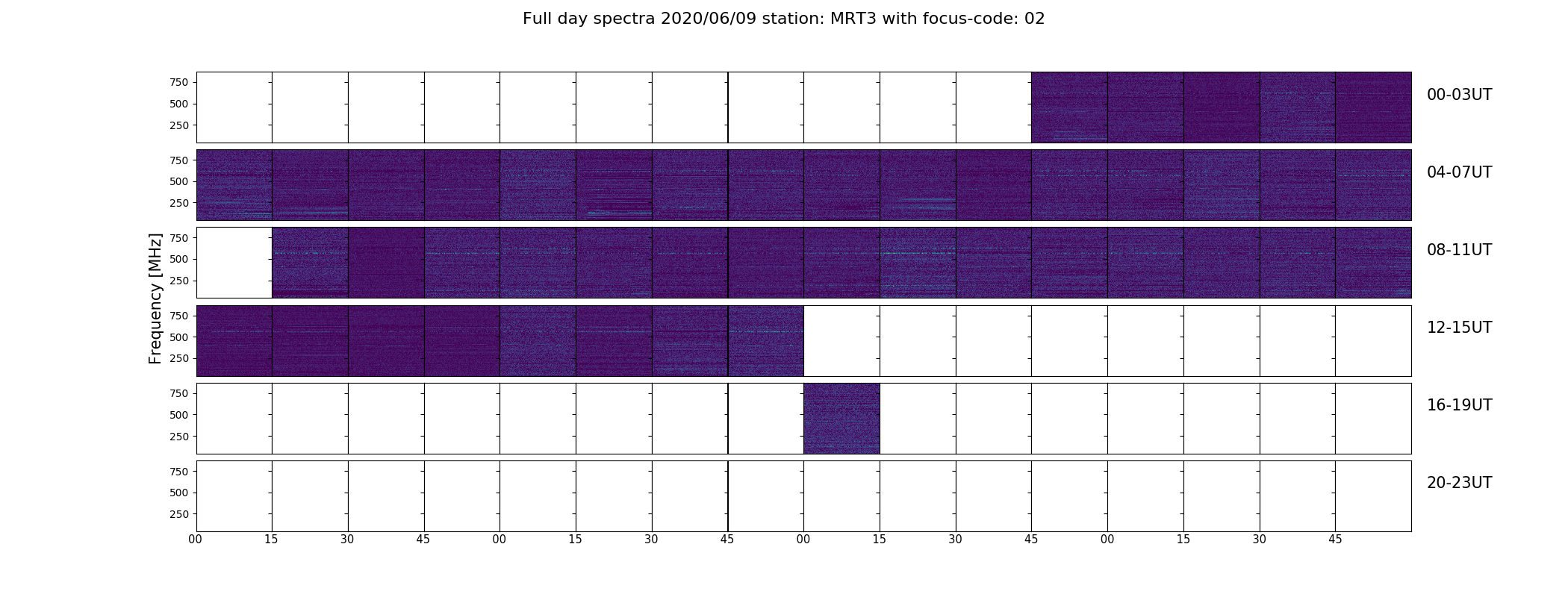 Full day spectra 2020/06/09 station: MRT3 with focus-code: 02

Frequency [MHz]

750
500
250
00-03UT

750
500
250
04-07UT

750
500
250
08-11UT

750
500
250
12-15UT

750
500
250
16-19UT

750
500
250
20-23UT

00 15 30 45 00 15 30 45 00 15 30 45 00 15 30 45